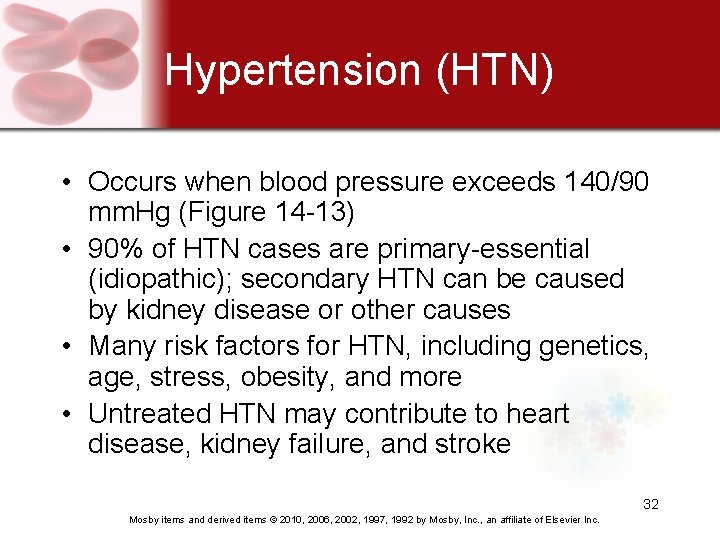 Hypertension (HTN)

• Occurs when blood pressure exceeds 140/90 mmHg (Figure 14-13)
• 90% of HTN cases are primary-essential (idiopathic); secondary HTN can be caused by kidney disease or other causes
• Many risk factors for HTN, including genetics, age, stress, obesity, and more
• Untreated HTN may contribute to heart disease, kidney failure, and stroke

32

Mosby items and derived items © 2010, 2006, 2002, 1997, 1992 by Mosby, Inc., an affiliate of Elsevier Inc.